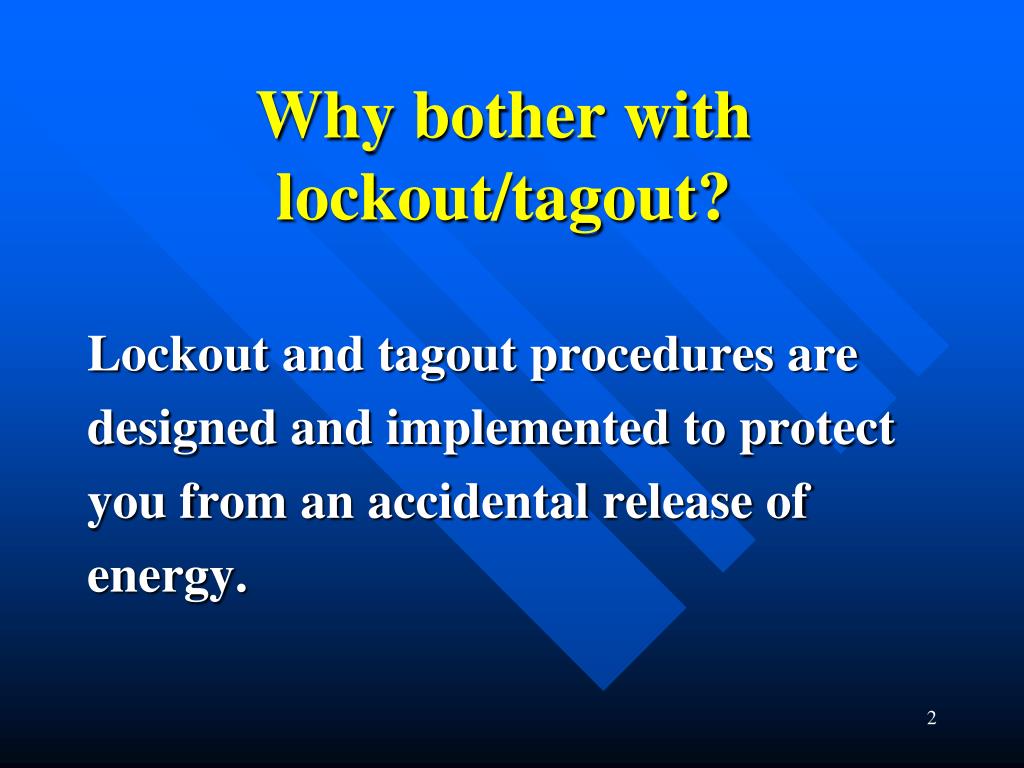 Why bother with lockout/tagout?

Lockout and tagout procedures are designed and implemented to protect you from an accidental release of energy.

2